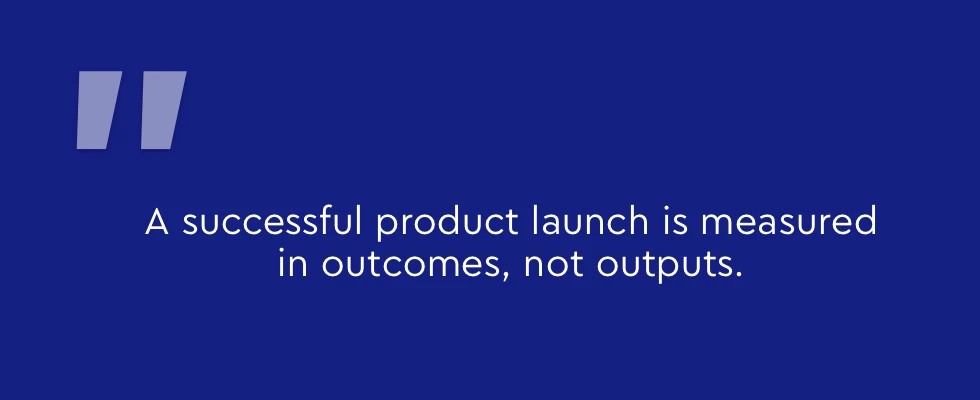 "

A successful product launch is measured in outcomes, not outputs.